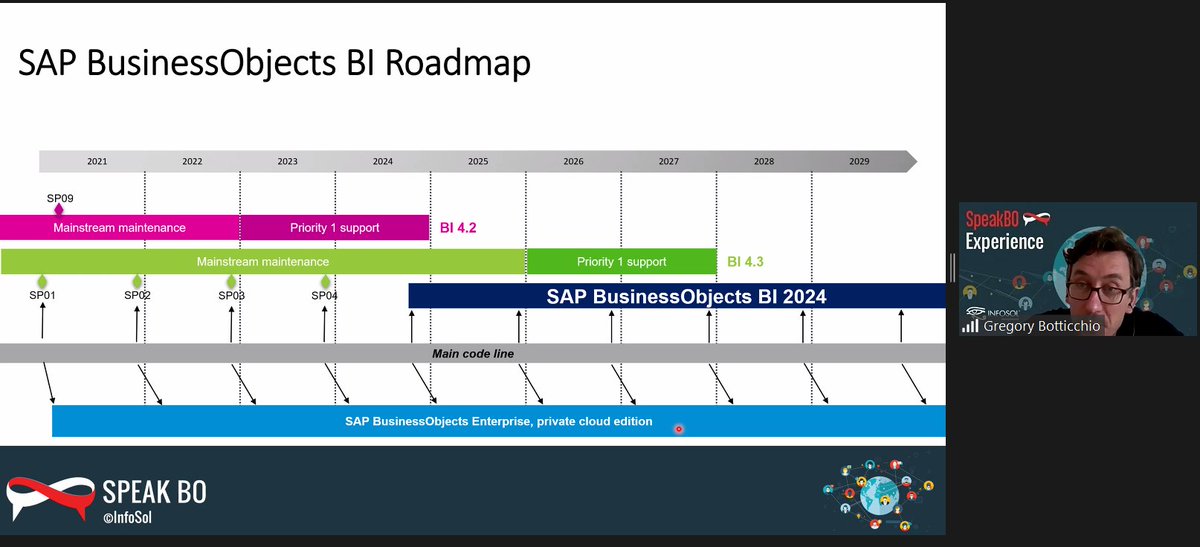 SAP BusinessObjects BI Roadmap

2021 2022 2023 2024 2025 2026 2027 2028 2029

SP09

Mainstream maintenance Priority 1 support BI 4.2

Mainstream maintenance Priority 1 support BI 4.3

SP01 SP02 SP03 SP04

SAP BusinessObjects BI 2024

Main code line

SAP BusinessObjects Enterprise, private cloud edition

SPEAK BO
©InfoSol

SpeakBO
Experience
INFOSOL
Gregory Botticchio